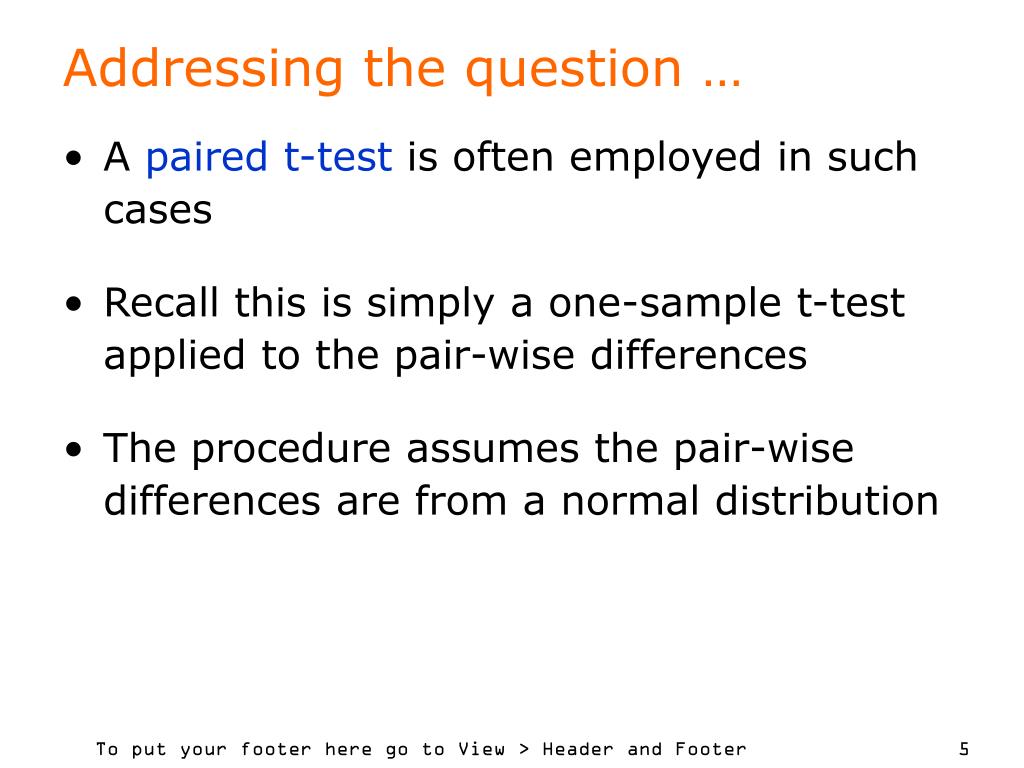 Addressing the question …

• A paired t-test is often employed in such cases

• Recall this is simply a one-sample t-test applied to the pair-wise differences

• The procedure assumes the pair-wise differences are from a normal distribution

To put your footer here go to View > Header and Footer

5